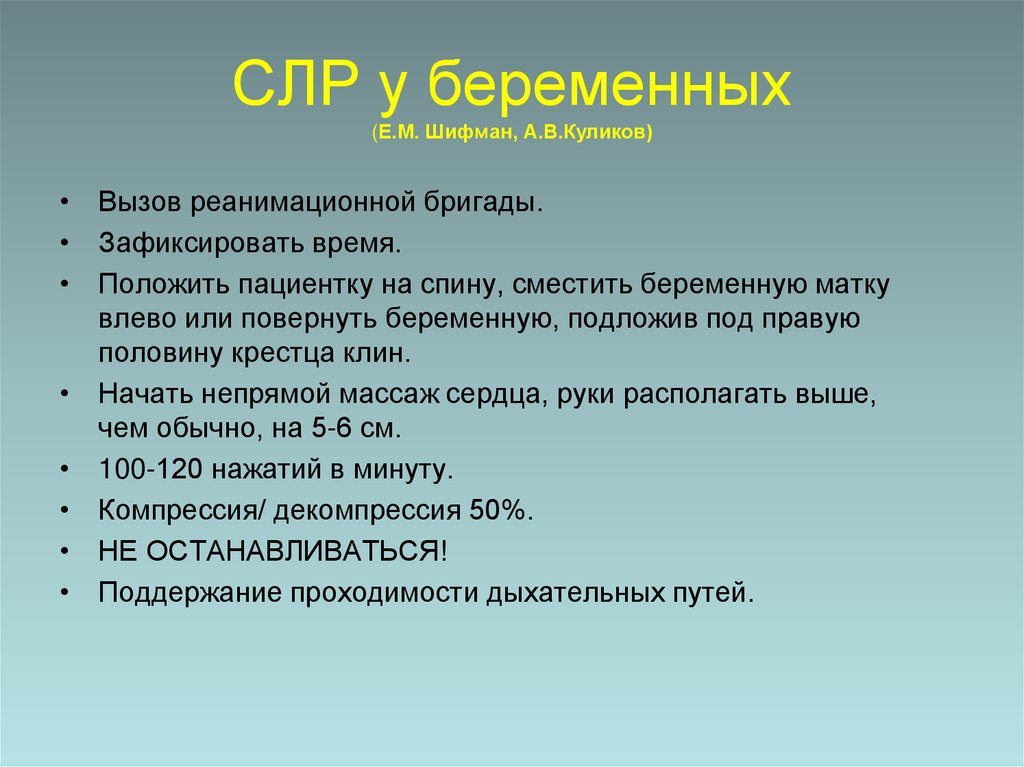 СЛР у беременных
(Е.М. Шифман, А.В.Куликов)

• Вызов реанимационной бригады.
• Зафиксировать время.
• Положить пациентку на спину, сместить беременную матку влево или повернуть беременную, подложив под правую половину крестца клин.
• Начать непрямой массаж сердца, руки располагать выше, чем обычно, на 5-6 см.
• 100-120 нажатий в минуту.
• Компрессия/ декомпрессия 50%.
• НЕ ОСТАНАВЛИВАТЬСЯ!
• Поддержание проходимости дыхательных путей.